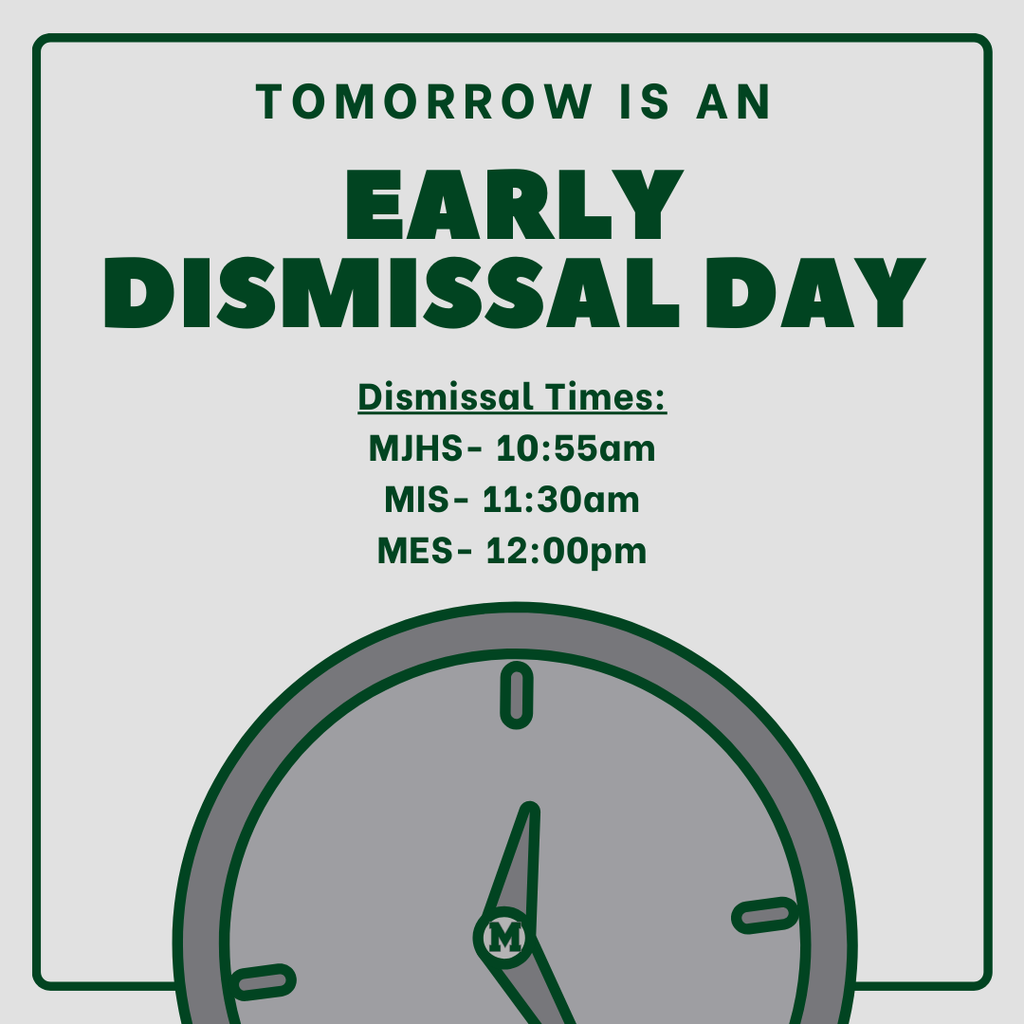 TOMORROW IS AN

EARLY DISMISSAL DAY

Dismissal Times:
MJHS- 10:55am
MIS- 11:30am
MES- 12:00pm

M